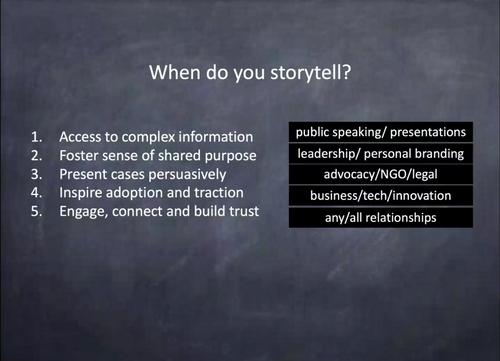 When do you storytell?

1. Access to complex information
2. Foster sense of shared purpose
3. Present cases persuasively
4. Inspire adoption and traction
5. Engage, connect and build trust

public speaking/ presentations
leadership/ personal branding
advocacy/NGO/legal
business/tech/innovation
any/all relationships